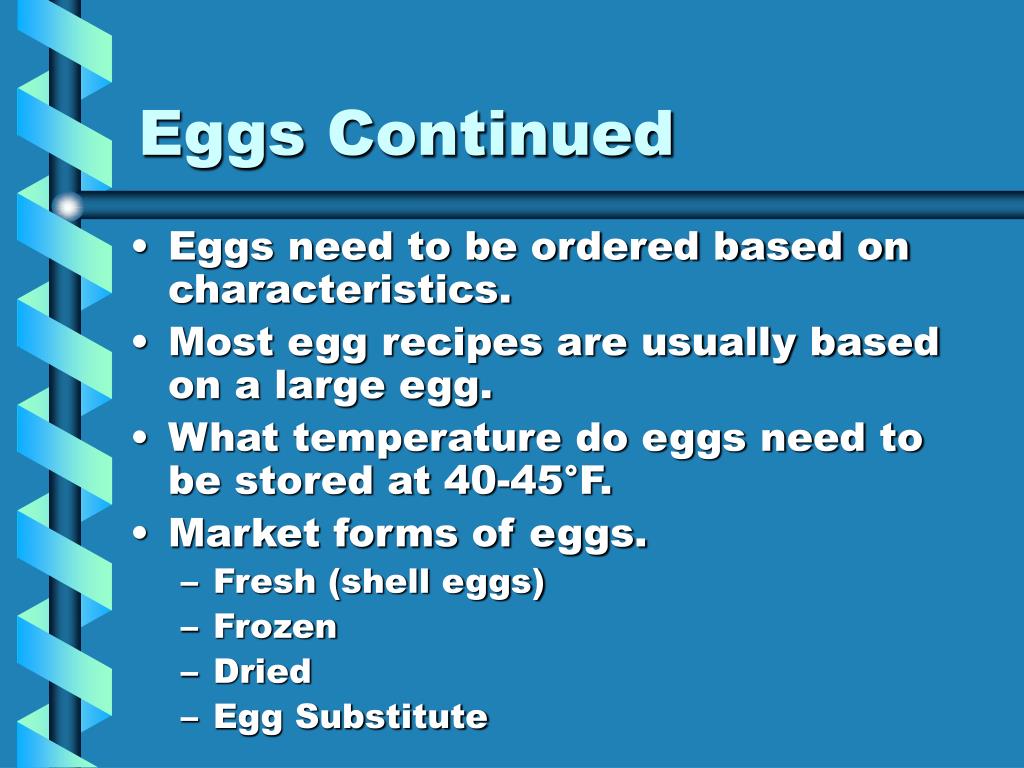 Eggs Continued

• Eggs need to be ordered based on characteristics.
• Most egg recipes are usually based on a large egg.
• What temperature do eggs need to be stored at 40-45°F.
• Market forms of eggs.
– Fresh (shell eggs)
– Frozen
– Dried
– Egg Substitute